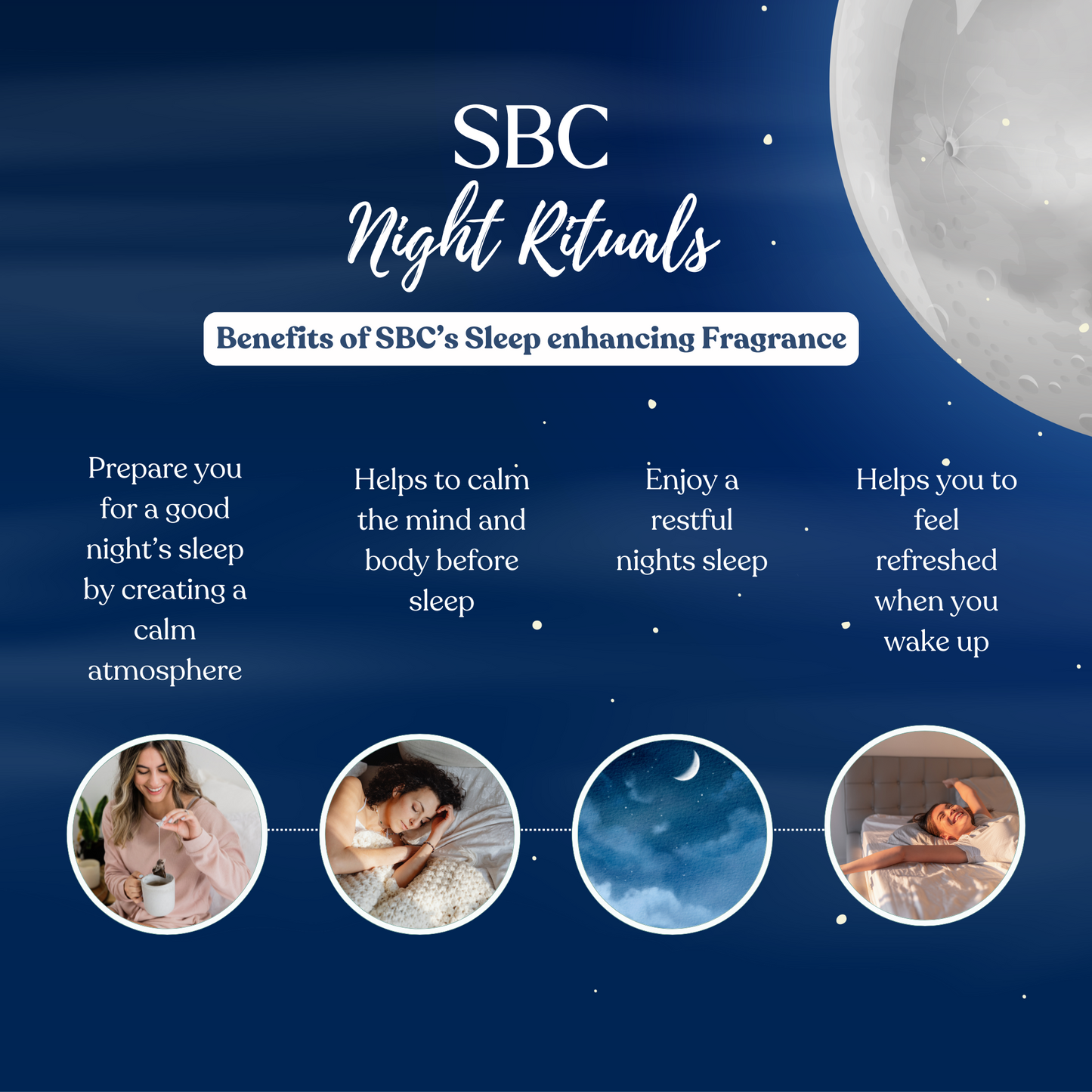 SBC
Night Rituals

Benefits of SBC's Sleep enhancing Fragrance

Prepare you for a good night's sleep by creating a calm atmosphere

Helps to calm the mind and body before sleep

Enjoy a restful nights sleep

Helps you to feel refreshed when you wake up